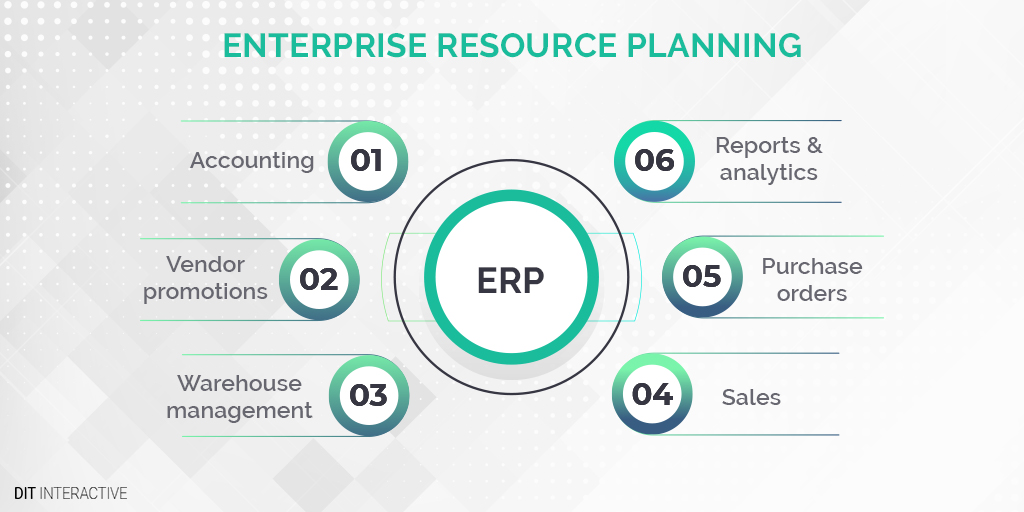 ENTERPRISE RESOURCE PLANNING

Accounting 01

Vendor promotions 02

Warehouse management 03

ERP

06 Reports & analytics

05 Purchase orders

04 Sales

DIT INTERACTIVE